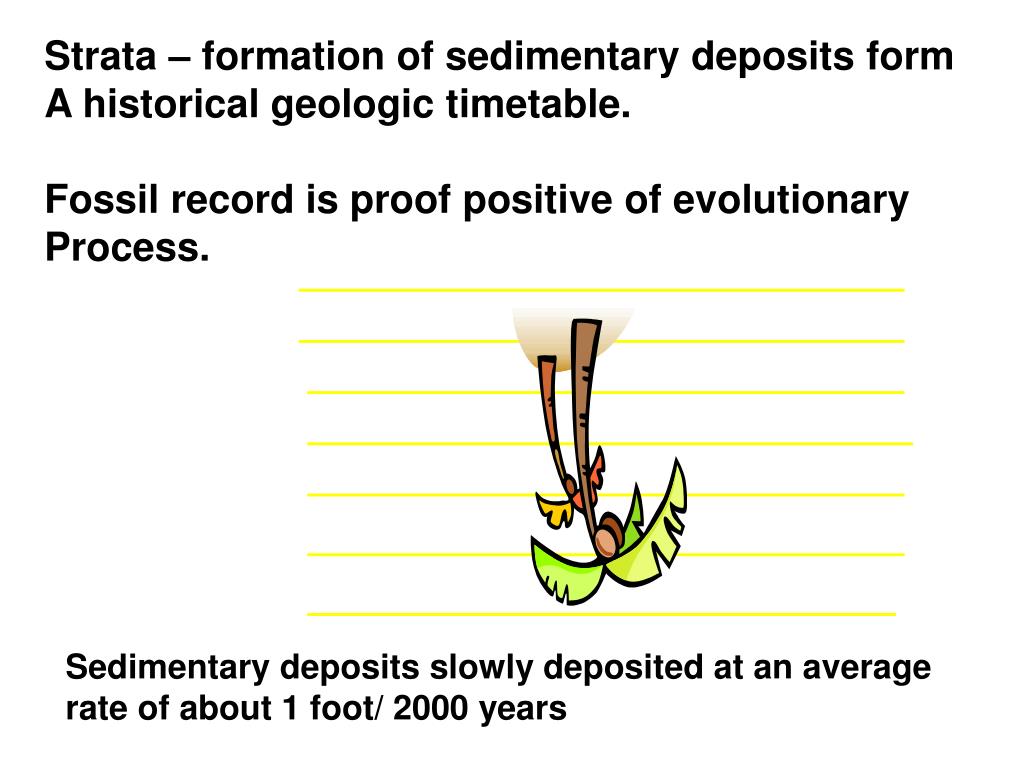 Strata – formation of sedimentary deposits form A historical geologic timetable.

Fossil record is proof positive of evolutionary Process.

Sedimentary deposits slowly deposited at an average rate of about 1 foot/ 2000 years